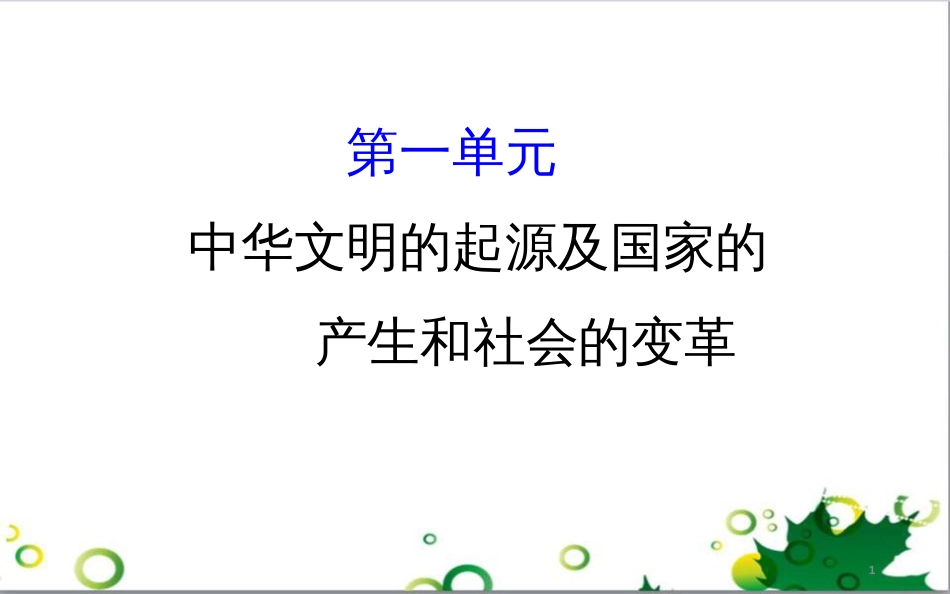 第一单元

中华文明的起源及国家的产生和社会的变革

1